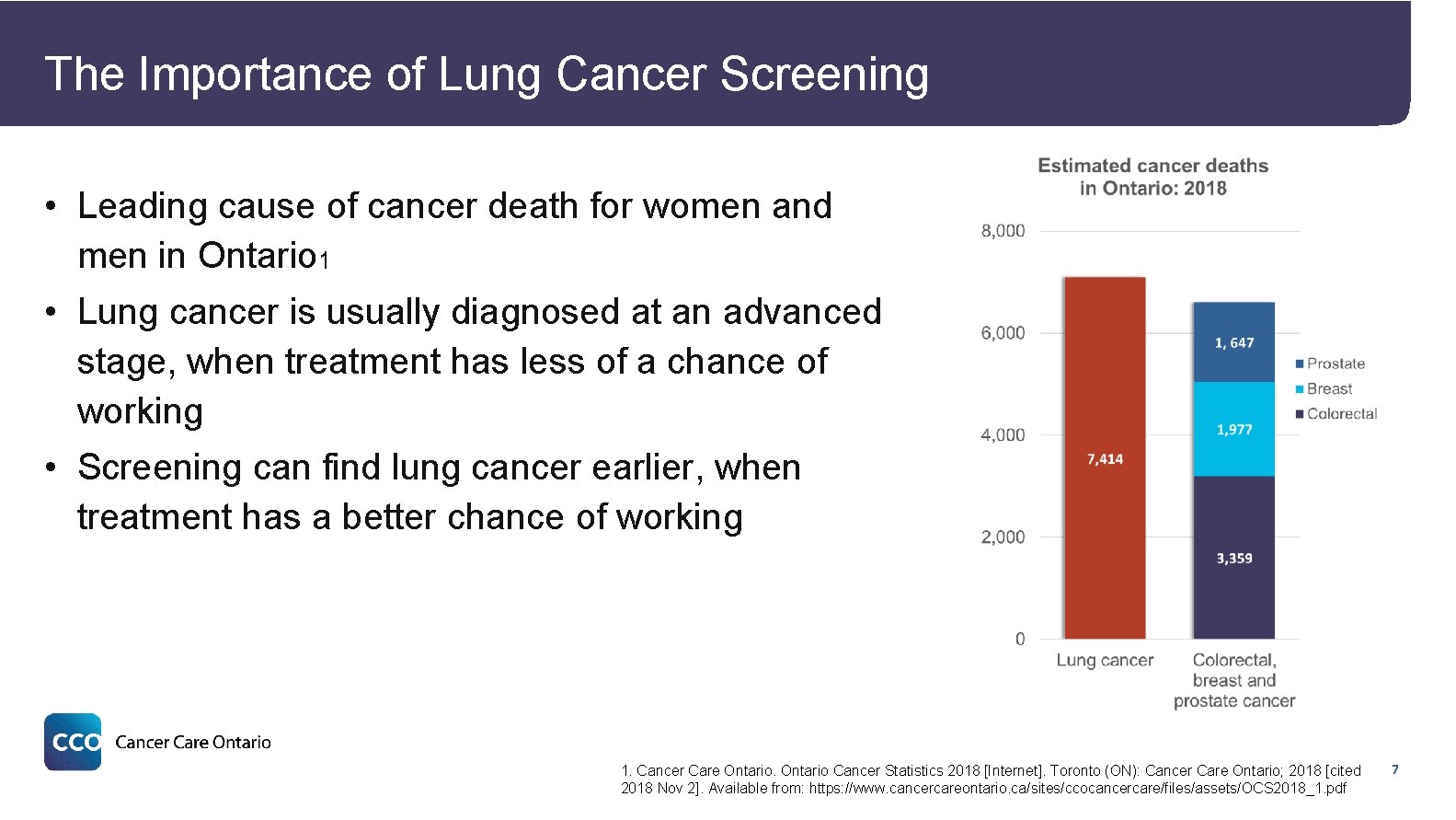 The Importance of Lung Cancer Screening

• Leading cause of cancer death for women and men in Ontario1
• Lung cancer is usually diagnosed at an advanced stage, when treatment has less of a chance of working
• Screening can find lung cancer earlier, when treatment has a better chance of working

Estimated cancer deaths in Ontario: 2018

8,000
6,000
4,000
2,000
0

7,414
1, 647
1,977
3,359

Prostate
Breast
Colorectal

Lung cancer
Colorectal, breast and prostate cancer

CCO Cancer Care Ontario

1. Cancer Care Ontario. Ontario Cancer Statistics 2018 [Internet]. Toronto (ON): Cancer Care Ontario; 2018 [cited 2018 Nov 2]. Available from: https://www.cancercareontario.ca/sites/ccocancercare/files/assets/OCS2018_1.pdf

7